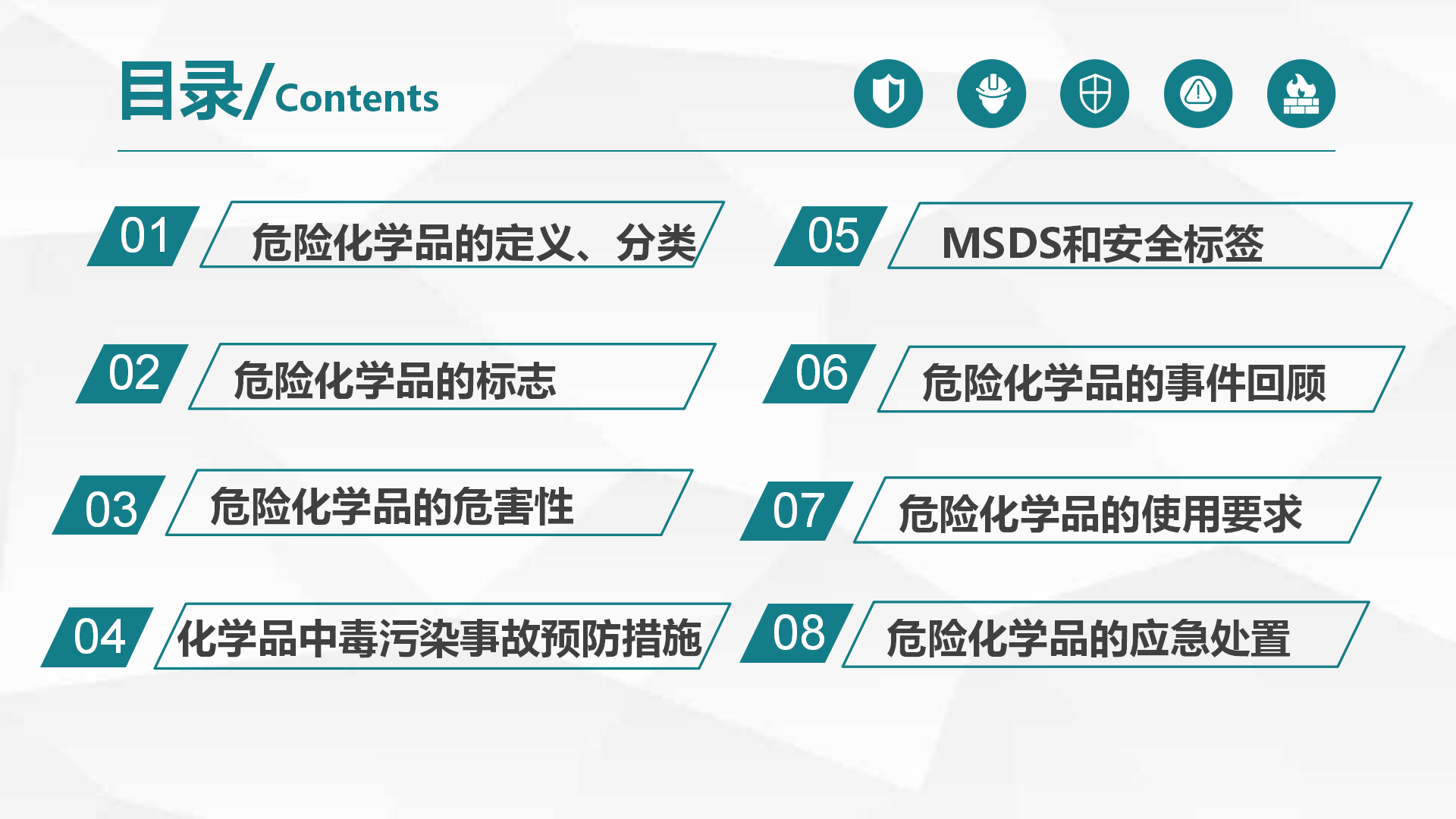 目录/Contents

01 危险化学品的定义、分类

02 危险化学品的标志

03 危险化学品的危害性

04 化学品中毒污染事故预防措施

05 MSDS和安全标签

06 危险化学品的事件回顾

07 危险化学品的使用要求

08 危险化学品的应急处置